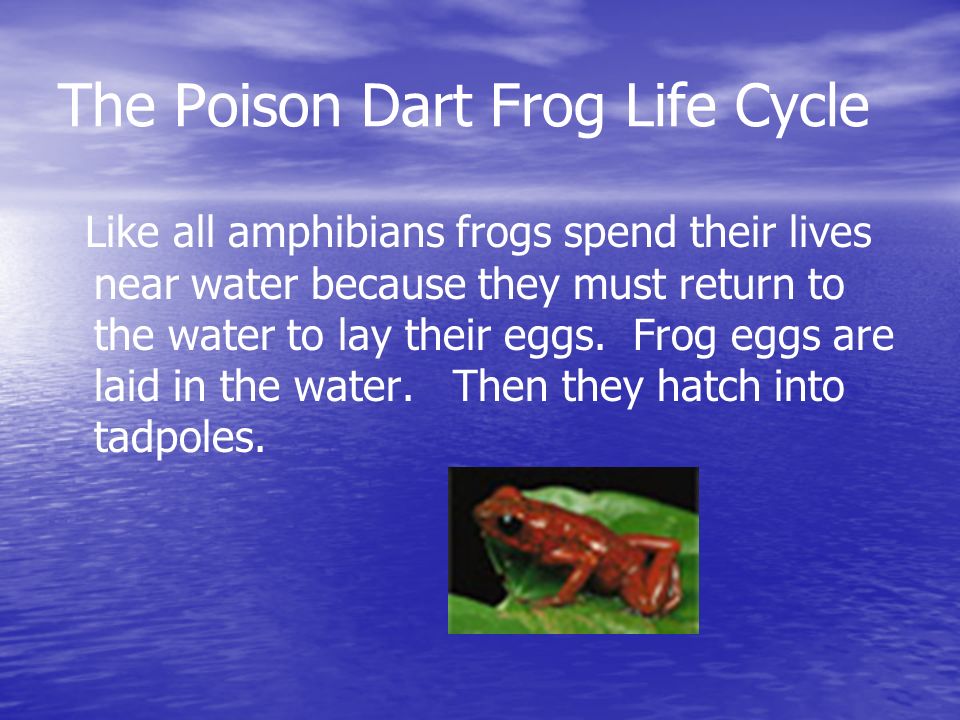 The Poison Dart Frog Life Cycle

Like all amphibians frogs spend their lives near water because they must return to the water to lay their eggs. Frog eggs are laid in the water. Then they hatch into tadpoles.